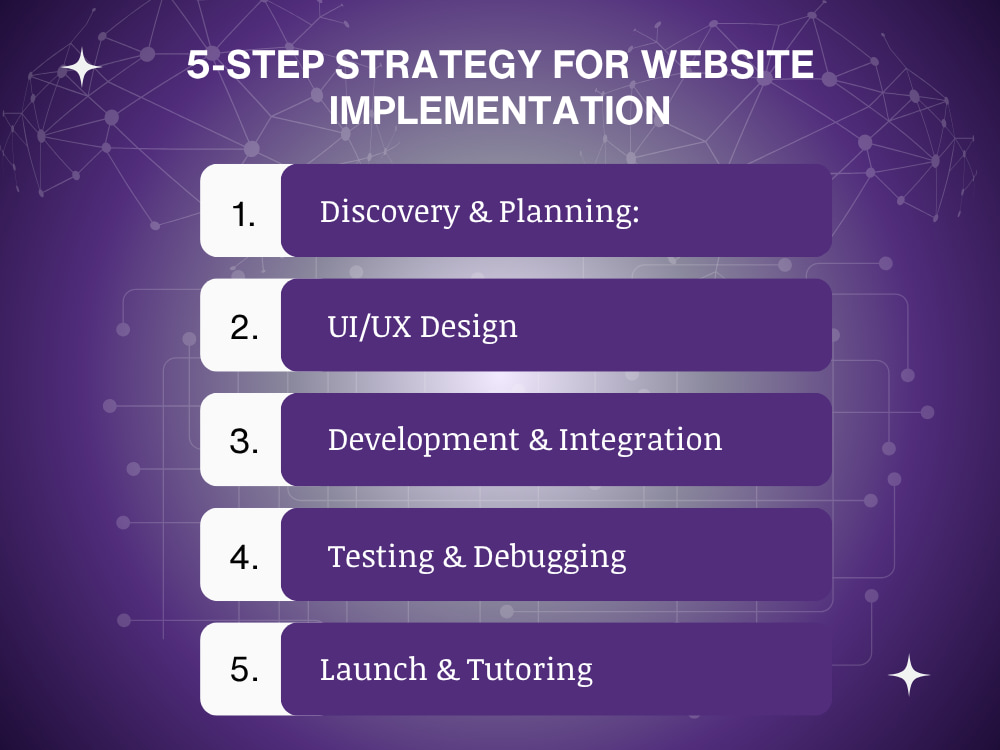 5-STEP STRATEGY FOR WEBSITE IMPLEMENTATION

1. Discovery & Planning:

2. UI/UX Design

3. Development & Integration

4. Testing & Debugging

5. Launch & Tutoring